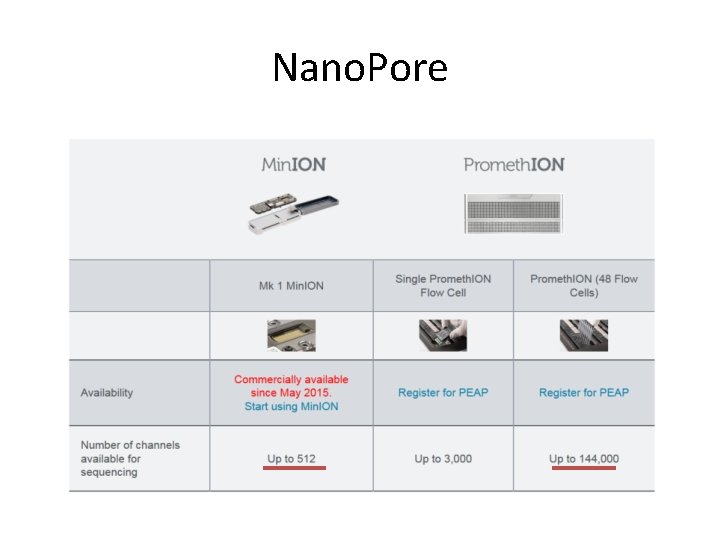 NanoPore

MinION PromethION

| | Mk 1 MinION | Single PromethION Flow Cell | PromethION (48 Flow Cells) |
|---|---|---|---|
| | | | |
| Availability | Commercially available since May 2015. Start using MinION | Register for PEAP | Register for PEAP |
| Number of channels available for sequencing | Up to 512 | Up to 3,000 | Up to 144,000 |